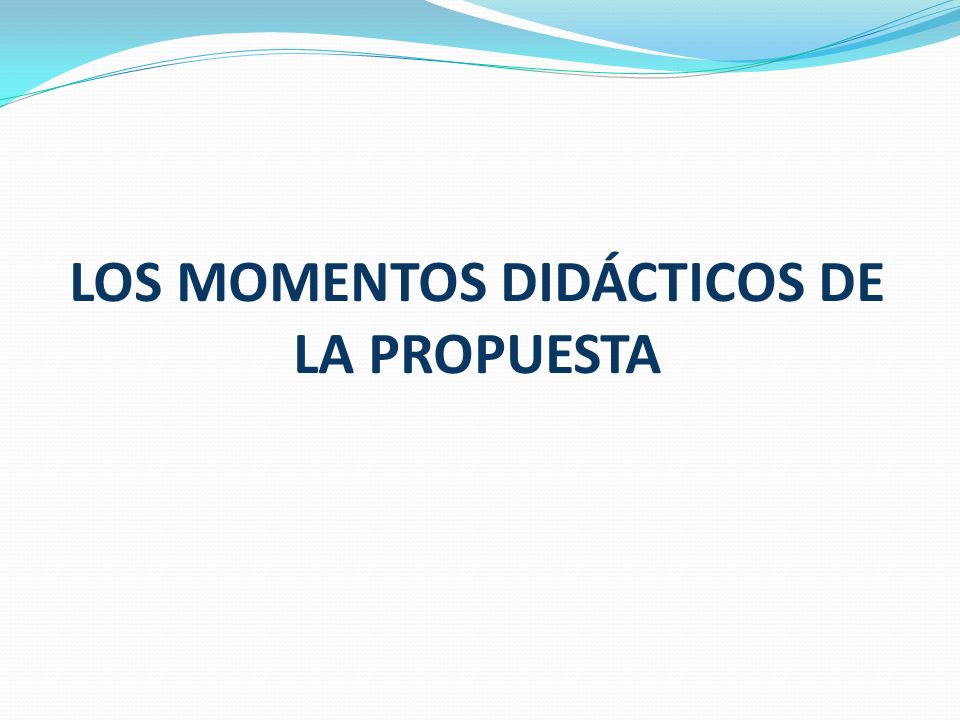 LOS MOMENTOS DIDÁCTICOS DE LA PROPUESTA